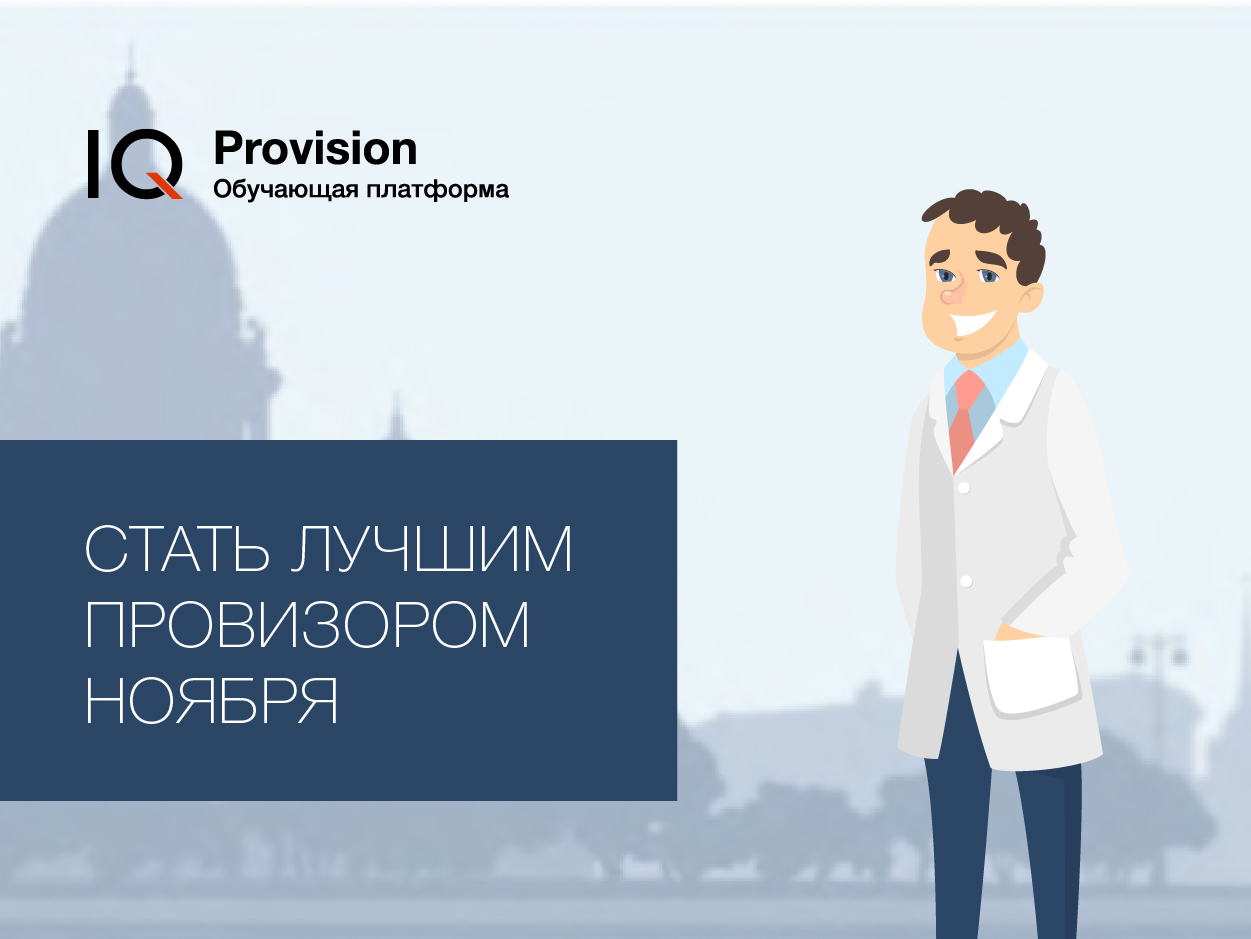 IQ Provision
Обучающая платформа

СТАТЬ ЛУЧШИМ ПРОВИЗОРОМ НОЯБРЯ